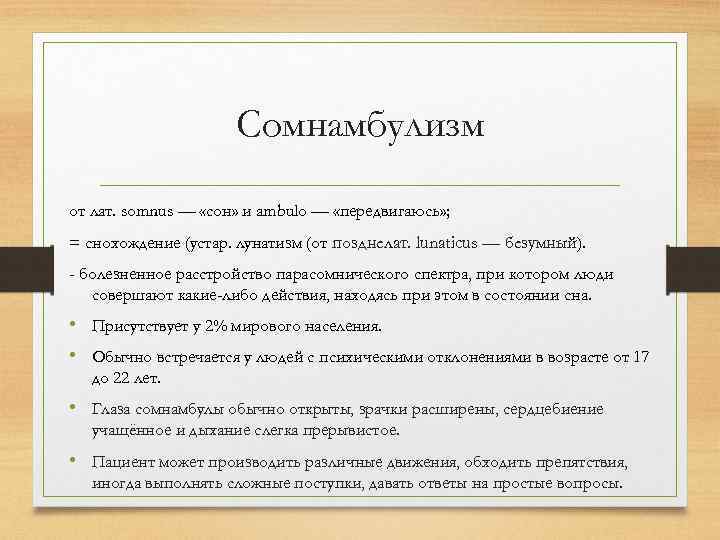 Сомнамбулизм

от лат. somnus — «сон» и ambulo — «передвигаюсь»;

= снохождение (устар. лунатизм (от позднелат. lunaticus — безумный).

- болезненное расстройство парасомнического спектра, при котором люди совершают какие-либо действия, находясь при этом в состоянии сна.

• Присутствует у 2% мирового населения.

• Обычно встречается у людей с психическими отклонениями в возрасте от 17 до 22 лет.

• Глаза сомнамбулы обычно открыты, зрачки расширены, сердцебиение учащённое и дыхание слегка прерывистое.

• Пациент может производить различные движения, обходить препятствия, иногда выполнять сложные поступки, давать ответы на простые вопросы.